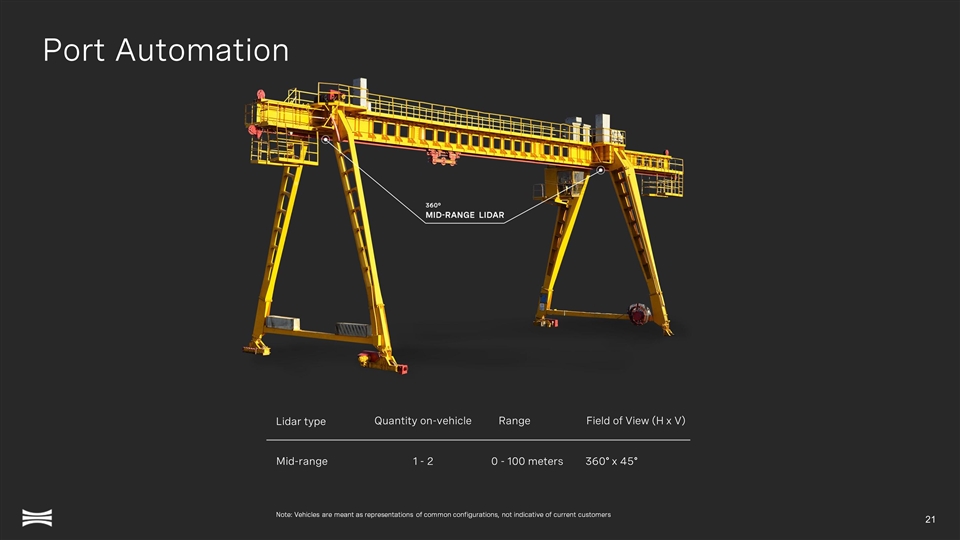 Port Automation

360°
MID-RANGE LIDAR

| Lidar type | Quantity on-vehicle | Range | Field of View (H x V) |
|---|---|---|---|
| Mid-range | 1 - 2 | 0 - 100 meters | 360° x 45° |

Note: Vehicles are meant as representations of common configurations, not indicative of current customers

21